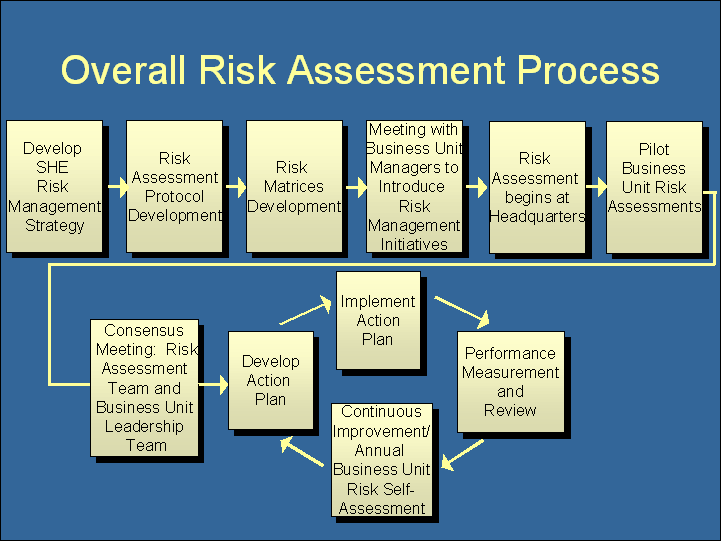 Overall Risk Assessment Process

Develop SHE Risk Management Strategy

Risk Assessment Protocol Development

Risk Matrices Development

Meeting with Business Unit Managers to Introduce Risk Management Initiatives

Risk Assessment begins at Headquarters

Pilot Business Unit Risk Assessments

Consensus Meeting: Risk Assessment Team and Business Unit Leadership Team

Develop Action Plan

Implement Action Plan

Performance Measurement and Review

Continuous Improvement/ Annual Business Unit Risk Self-Assessment